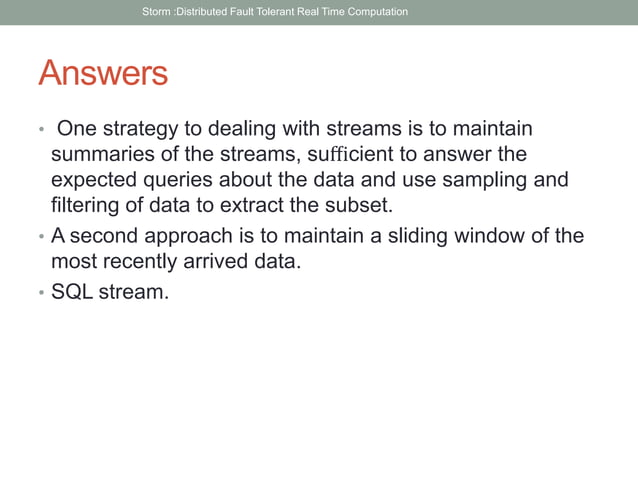 Storm :Distributed Fault Tolerant Real Time Computation

Answers

• One strategy to dealing with streams is to maintain summaries of the streams, sufficient to answer the expected queries about the data and use sampling and filtering of data to extract the subset.

• A second approach is to maintain a sliding window of the most recently arrived data.

• SQL stream.